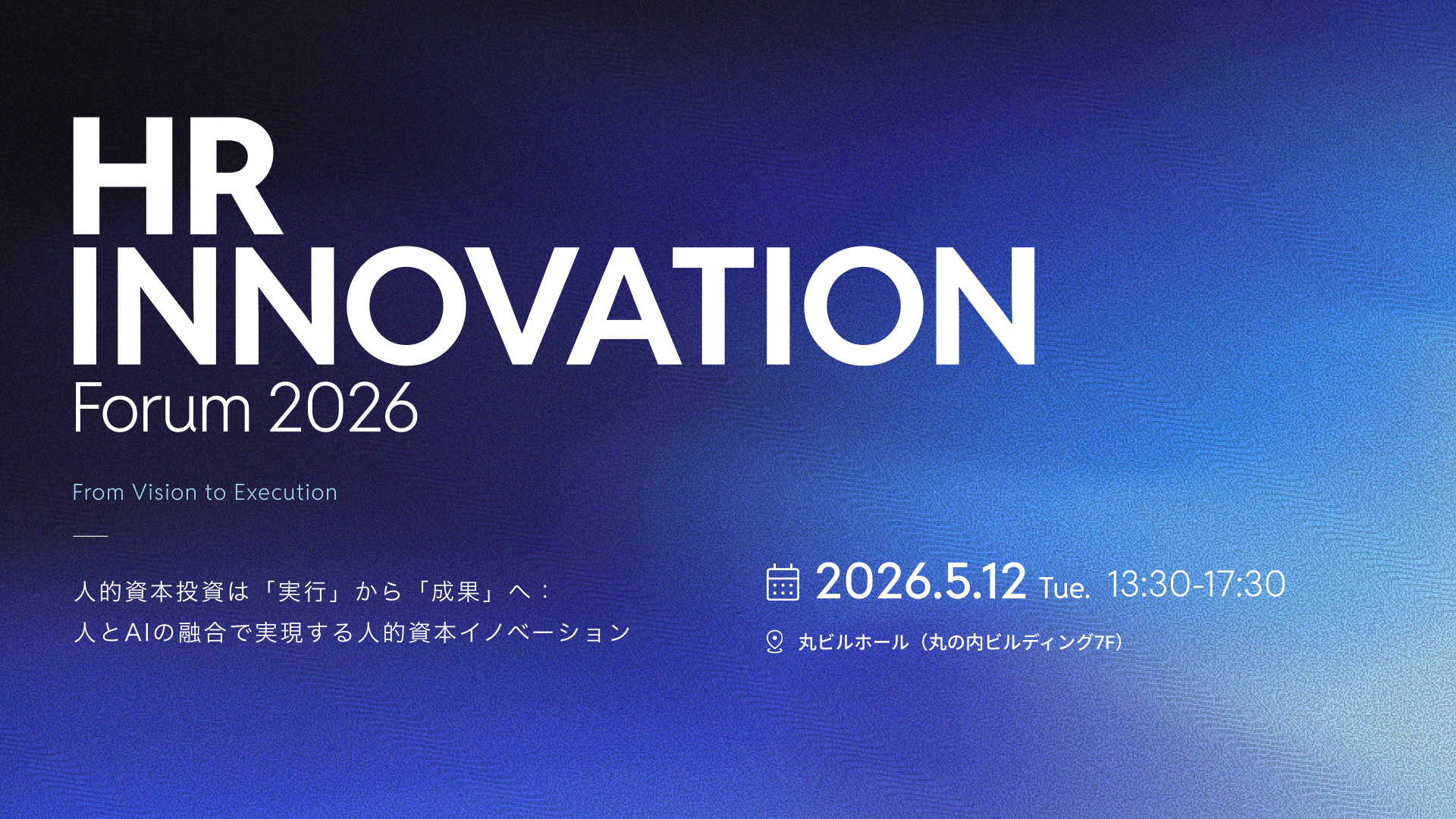 HR
INNOVATION
Forum 2026

From Vision to Execution

人的資本投資は「実行」から「成果」へ：
人とAIの融合で実現する人的資本イノベーション

2026.5.12 Tue. 13:30-17:30

丸ビルホール（丸の内ビルディング7F）